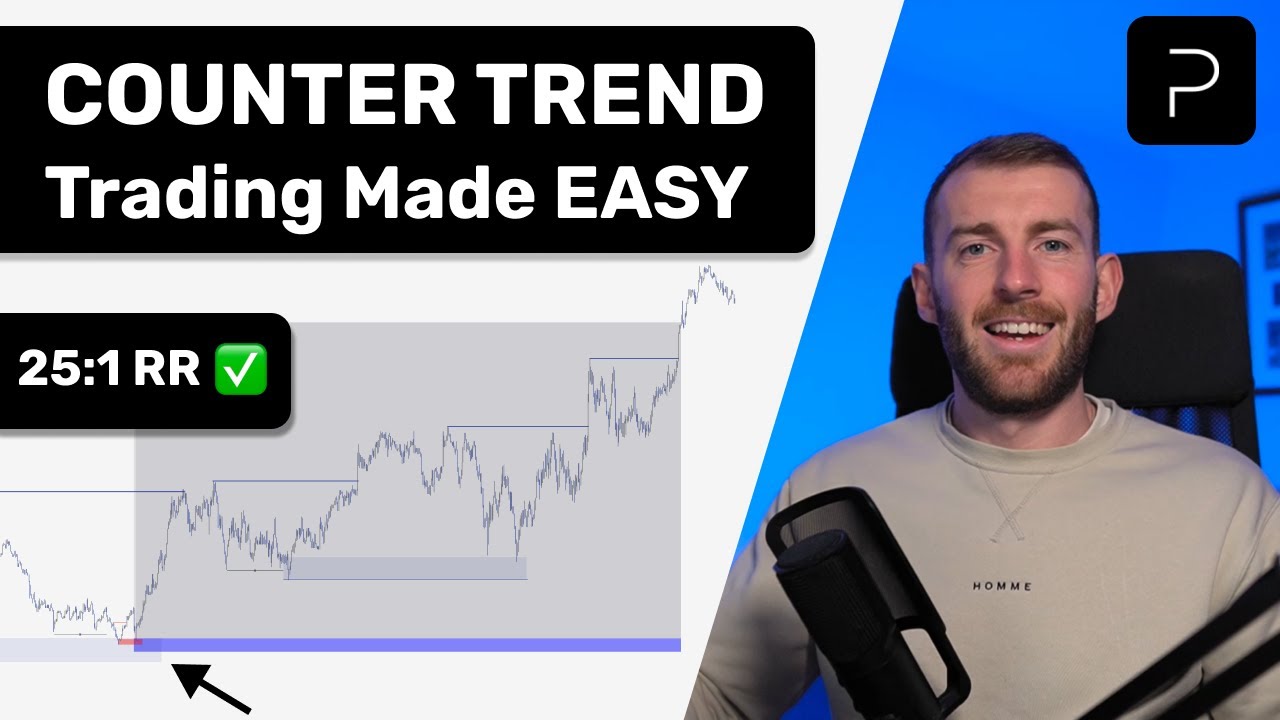 COUNTER TREND
Trading Made EASY

25:1 RR ✅

P

HOMME